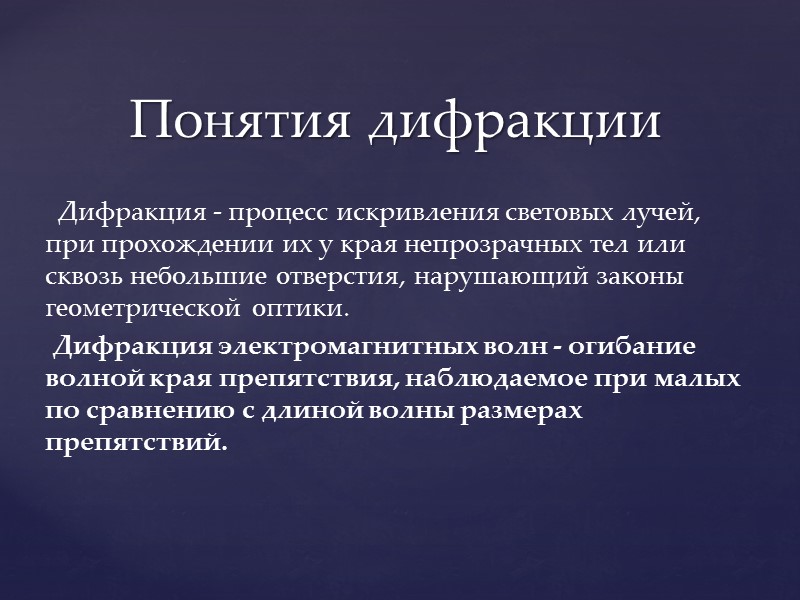 Понятия дифракции

Дифракция - процесс искривления световых лучей, при прохождении их у края непрозрачных тел или сквозь небольшие отверстия, нарушающий законы геометрической оптики.

Дифракция электромагнитных волн - огибание волной края препятствия, наблюдаемое при малых по сравнению с длиной волны размерах препятствий.